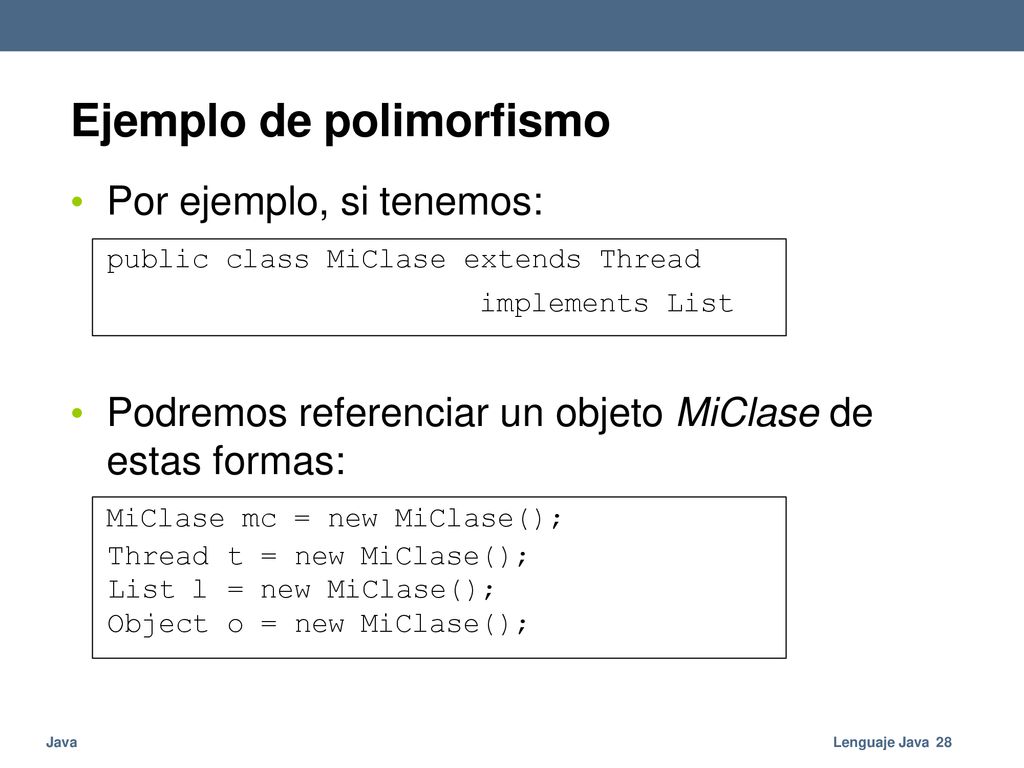 Ejemplo de polimorfismo

• Por ejemplo, si tenemos:

public class MiClase extends Thread
implements List

• Podremos referenciar un objeto MiClase de estas formas:

MiClase mc = new MiClase();
Thread t = new MiClase();
List l = new MiClase();
Object o = new MiClase();

Java

Lenguaje Java 28